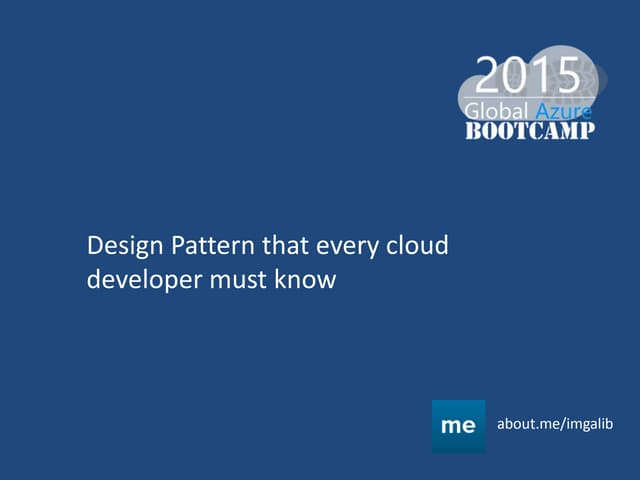 2015
Global Azure
BOOTCAMP

Design Pattern that every cloud developer must know

me

about.me/imgalib